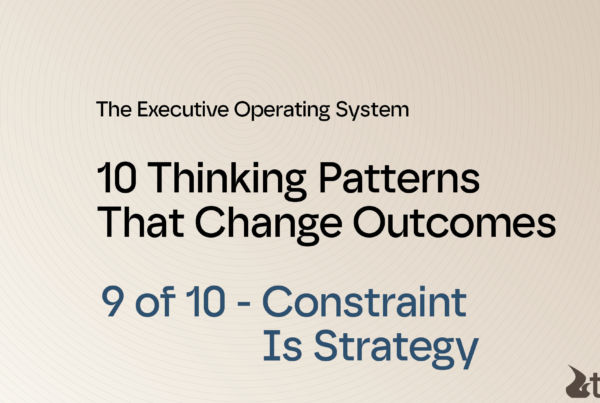 The Executive Operating System

10 Thinking Patterns That Change Outcomes

9 of 10 - Constraint Is Strategy